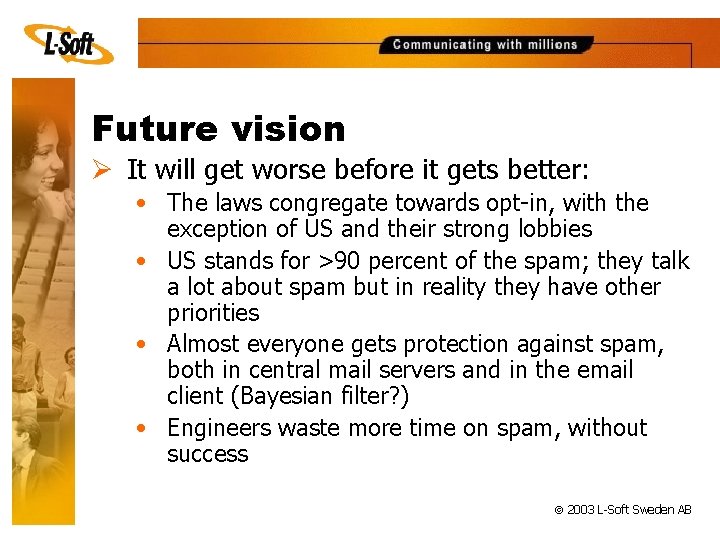 L-Soft

Communicating with millions

Future vision

➢ It will get worse before it gets better:

• The laws congregate towards opt-in, with the exception of US and their strong lobbies

• US stands for >90 percent of the spam; they talk a lot about spam but in reality they have other priorities

• Almost everyone gets protection against spam, both in central mail servers and in the email client (Bayesian filter?)

• Engineers waste more time on spam, without success

© 2003 L-Soft Sweden AB